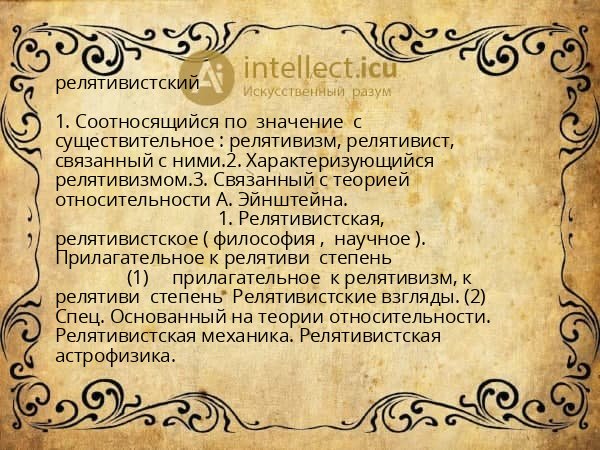 intellect.icu
Искусственный разум

релятивистский

1. Соотносящийся по значение с существительное : релятивизм, релятивист, связанный с ними.2. Характеризующийся релятивизмом.3. Связанный с теорией относительности А. Эйнштейна.
1. Релятивистская, релятивистское ( философия , научное ). Прилагательное к релятиви степень
(1) прилагательное к релятивизм, к релятиви степень Релятивистские взгляды. (2) Спец. Основанный на теории относительности. Релятивистская механика. Релятивистская астрофизика.